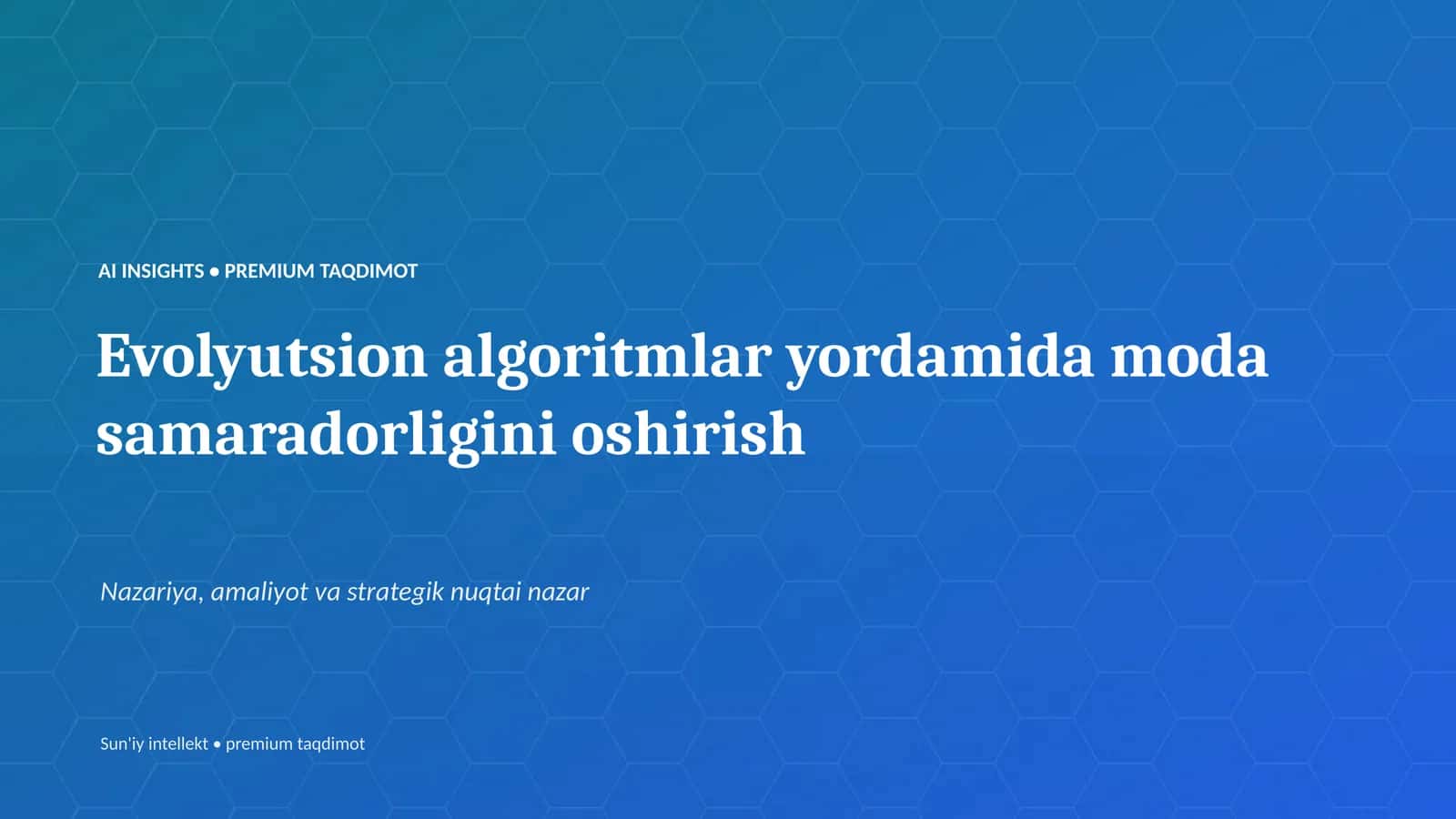 AI INSIGHTS • PREMIUM TAQDIMOT

Evolyutsion algoritmlar yordamida moda samaradorligini oshirish

Nazariya, amaliyot va strategik nuqtai nazar

Sun'iy intellekt • premium taqdimot